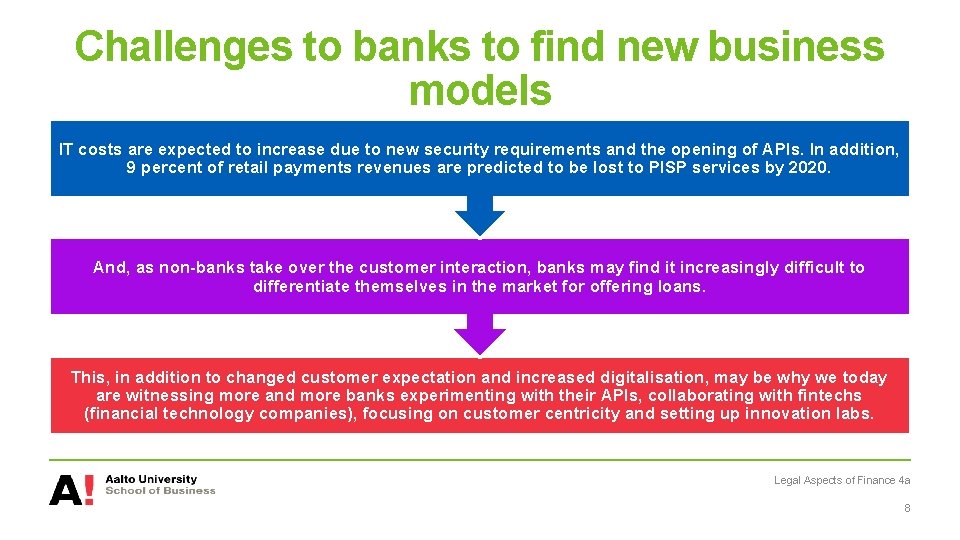 Challenges to banks to find new business models

IT costs are expected to increase due to new security requirements and the opening of APIs. In addition, 9 percent of retail payments revenues are predicted to be lost to PISP services by 2020.

And, as non-banks take over the customer interaction, banks may find it increasingly difficult to differentiate themselves in the market for offering loans.

This, in addition to changed customer expectation and increased digitalisation, may be why we today are witnessing more and more banks experimenting with their APIs, collaborating with fintechs (financial technology companies), focusing on customer centricity and setting up innovation labs.

A! Aalto University School of Business

Legal Aspects of Finance 4a

8